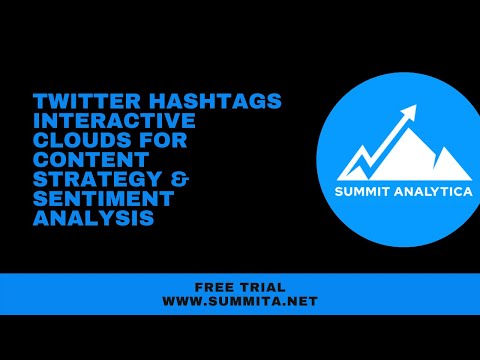 TWITTER HASHTAGS INTERACTIVE CLOUDS FOR CONTENT STRATEGY & SENTIMENT ANALYSIS

SUMMIT ANALYTICA

FREE TRIAL
WWW.SUMMITA.NET